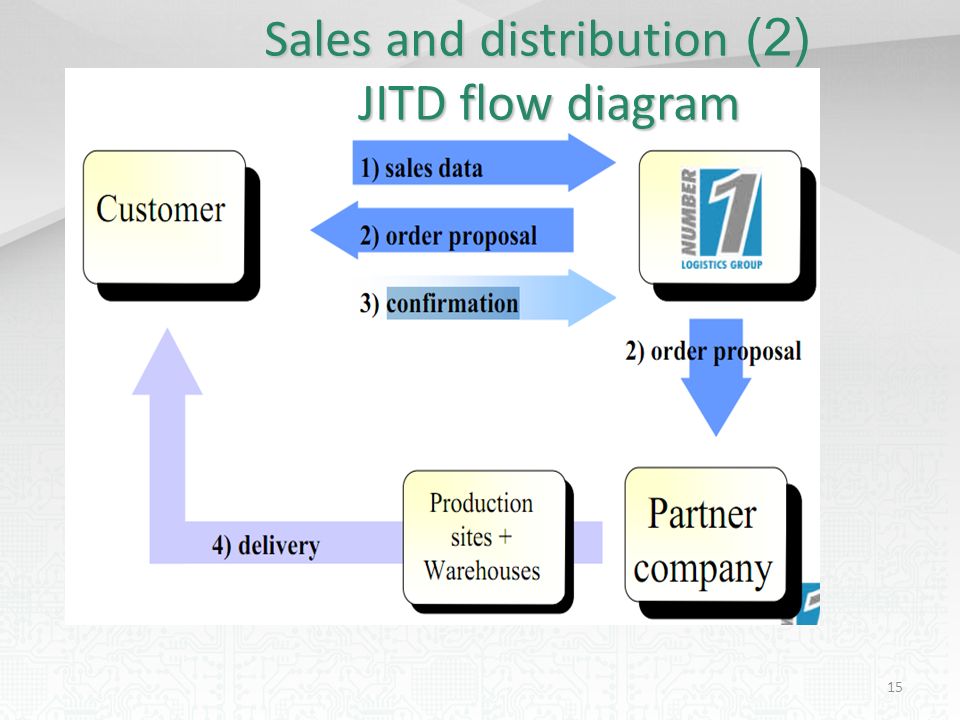 Sales and distribution (2)

JITD flow diagram

Customer

1) sales data

2) order proposal

3) confirmation

NUMBER 1 LOGISTICS GROUP

2) order proposal

Partner company

Production sites + Warehouses

4) delivery

15